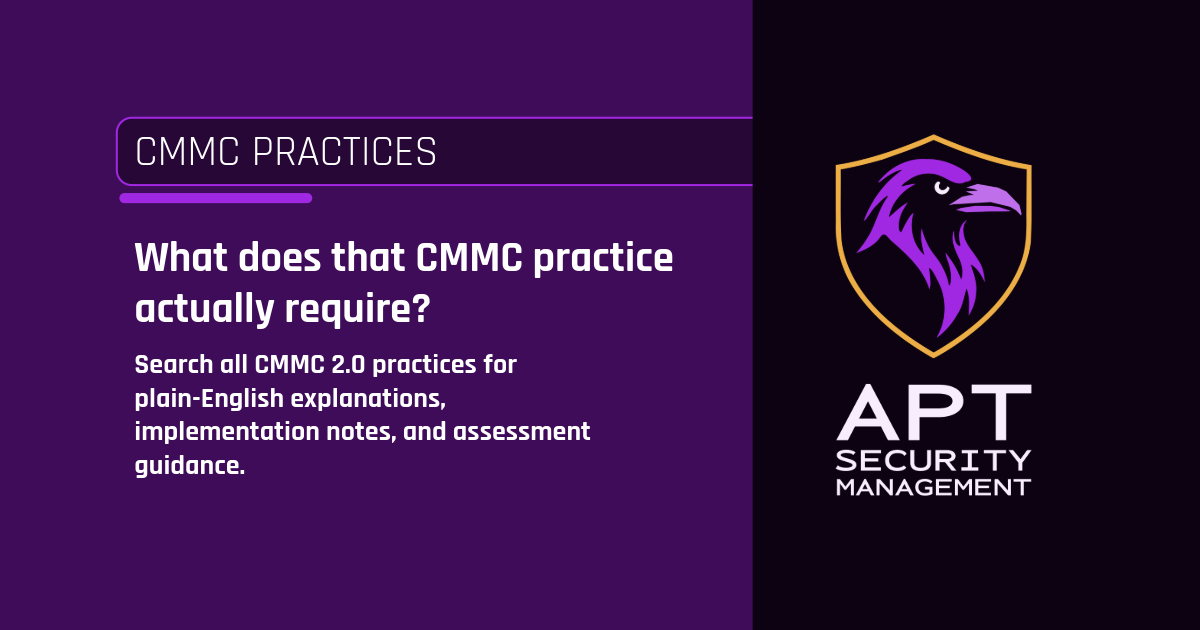 CMMC PRACTICES

What does that CMMC practice actually require?

Search all CMMC 2.0 practices for plain-English explanations, implementation notes, and assessment guidance.

APT
SECURITY
MANAGEMENT